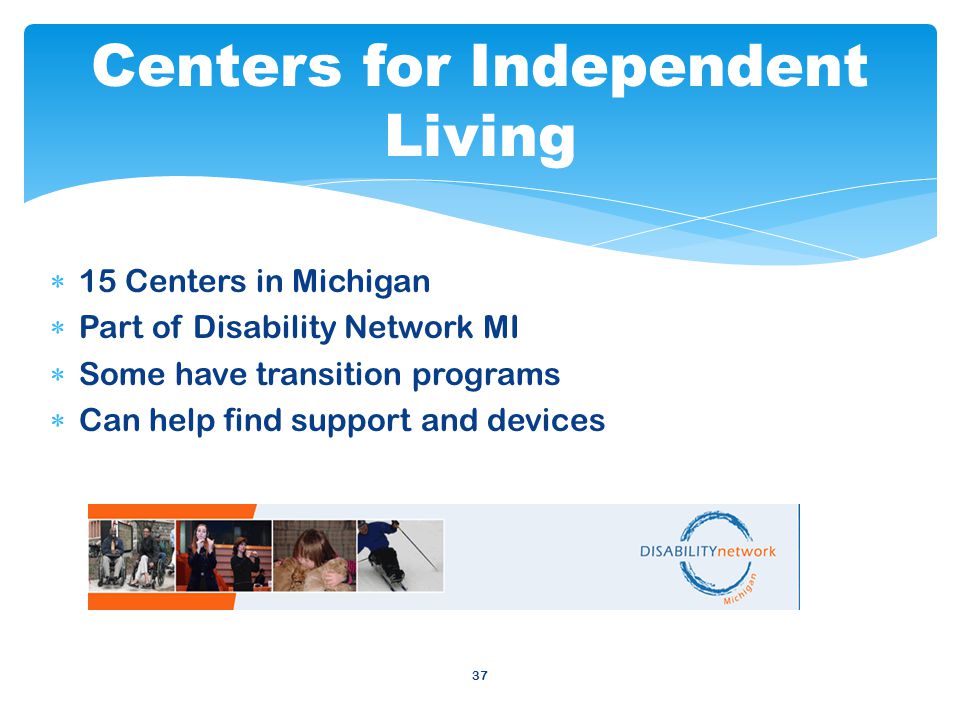 Centers for Independent Living

* 15 Centers in Michigan
* Part of Disability Network MI
* Some have transition programs
* Can help find support and devices

DISABILITYnetwork
Michigan

37